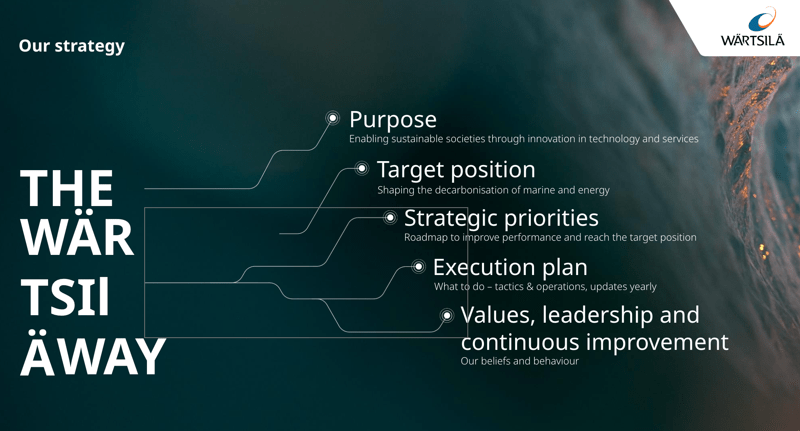 Our strategy

WÄRTSILÄ

THE WÄR TSIl ÄWAY

Purpose
Enabling sustainable societies through innovation in technology and services

Target position
Shaping the decarbonisation of marine and energy

Strategic priorities
Roadmap to improve performance and reach the target position

Execution plan
What to do – tactics & operations, updates yearly

Values, leadership and continuous improvement
Our beliefs and behaviour